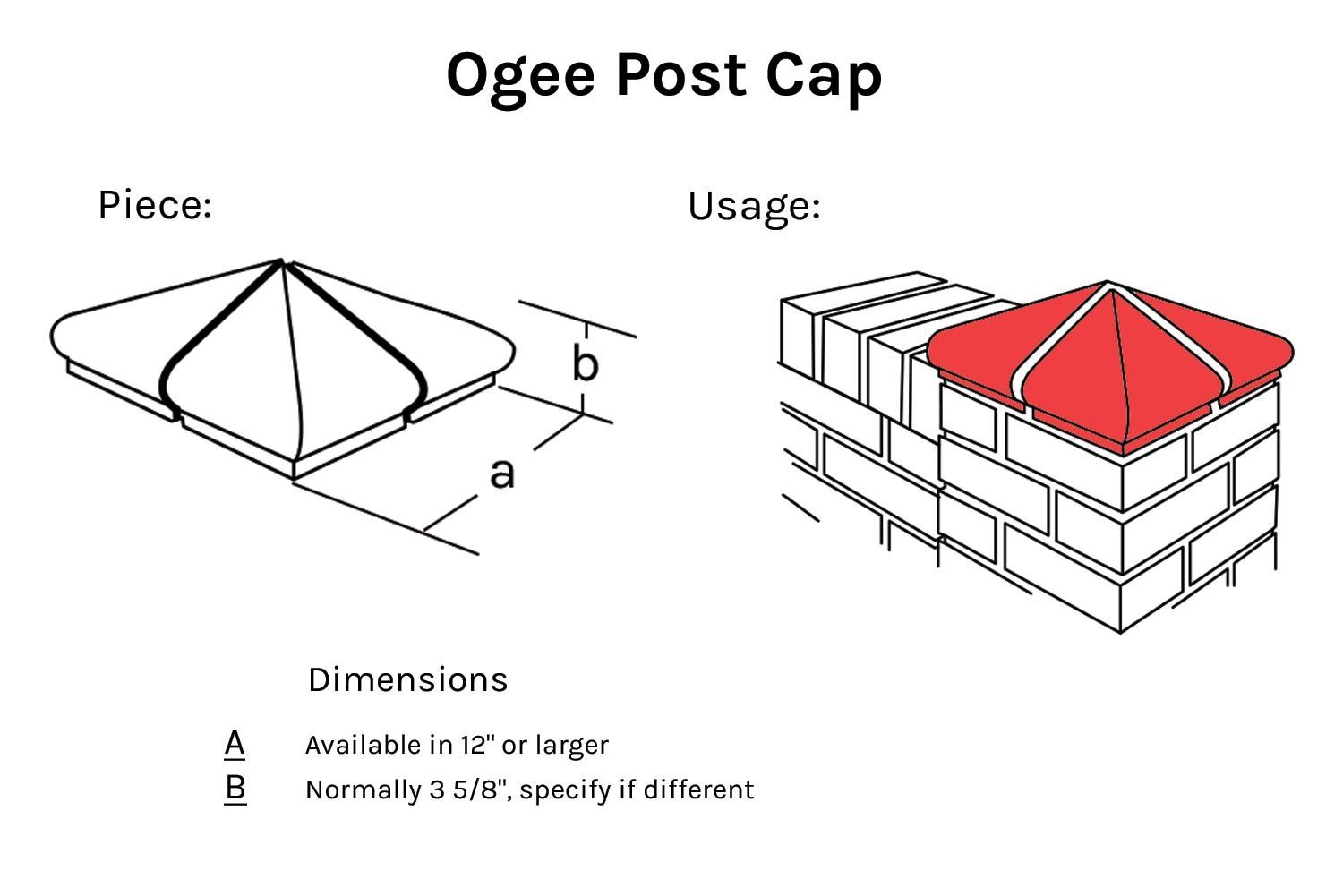 Ogee Post Cap

Piece:

b

a

Usage:

Dimensions

A Available in 12" or larger

B Normally 3 5/8", specify if different